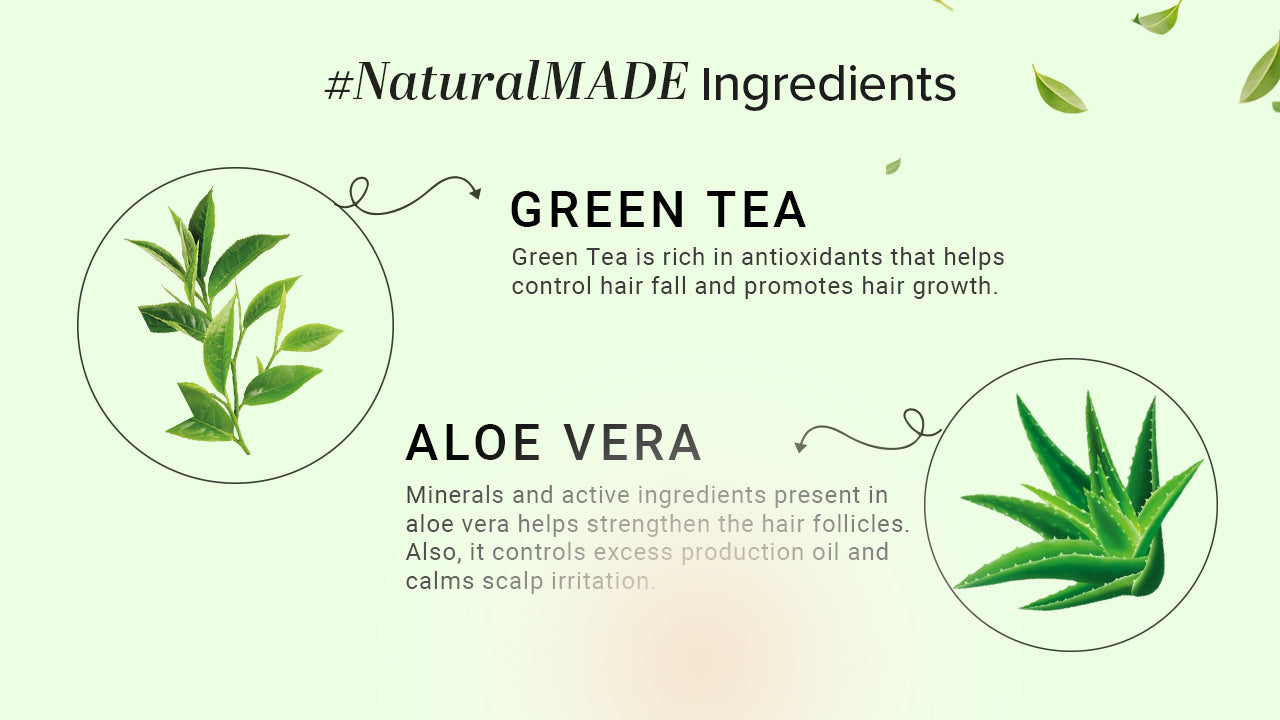 #NaturalMADE Ingredients

GREEN TEA

Green Tea is rich in antioxidants that helps control hair fall and promotes hair growth.

ALOE VERA

Minerals and active ingredients present in aloe vera helps strengthen the hair follicles. Also, it controls excess production oil and calms scalp irritation.